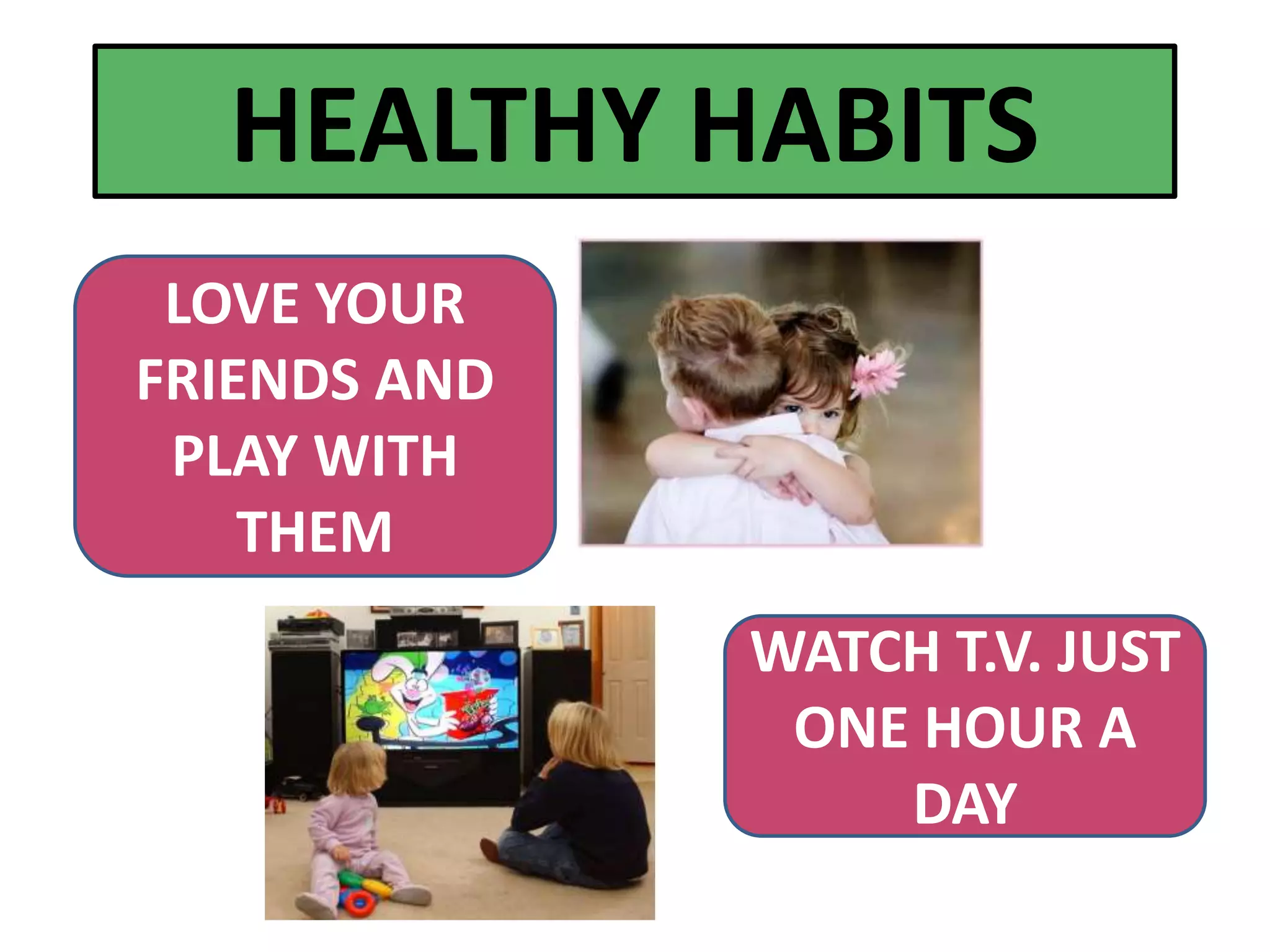 HEALTHY HABITS

LOVE YOUR FRIENDS AND PLAY WITH THEM

WATCH T.V. JUST ONE HOUR A DAY